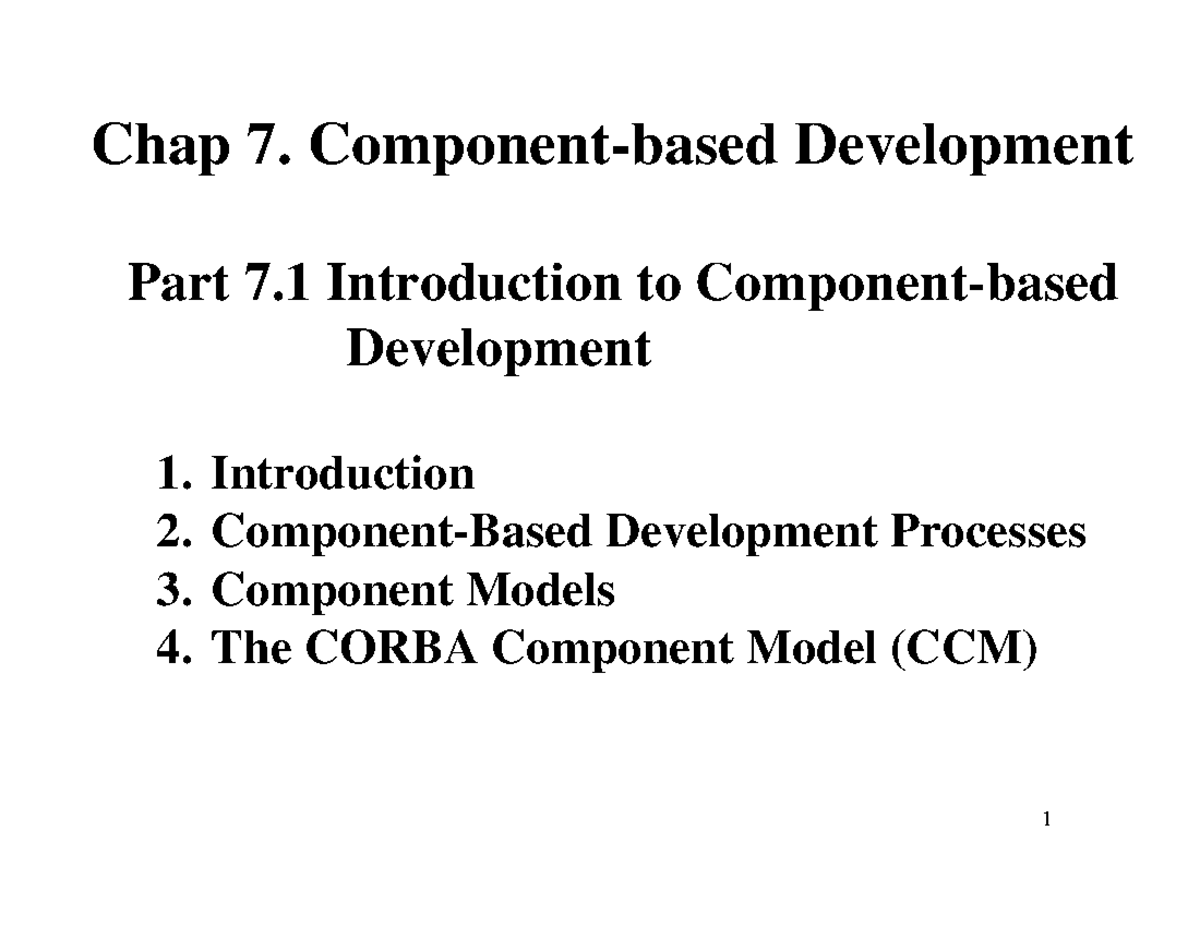 Chap 7. Component-based Development

Part 7.1 Introduction to Component-based Development

1. Introduction
2. Component-Based Development Processes
3. Component Models
4. The CORBA Component Model (CCM)

1